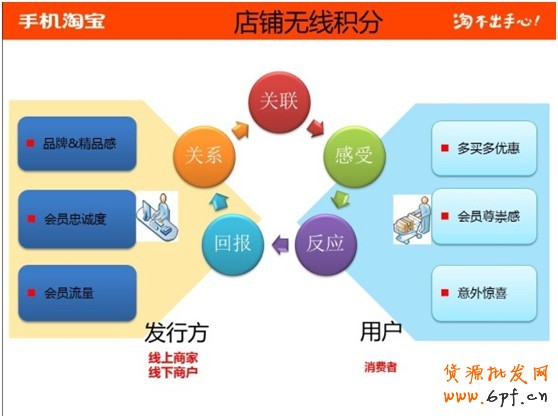 手机淘宝

店铺无线积分

淘不出手心!

品牌&精品感

会员忠诚度

会员流量

关联

关系

感受

回报

反应

多买多优惠

会员尊崇感

意外惊喜

发行方

线上商家
线下商户

用户

消费者

货源批发网
www.6pf.cn